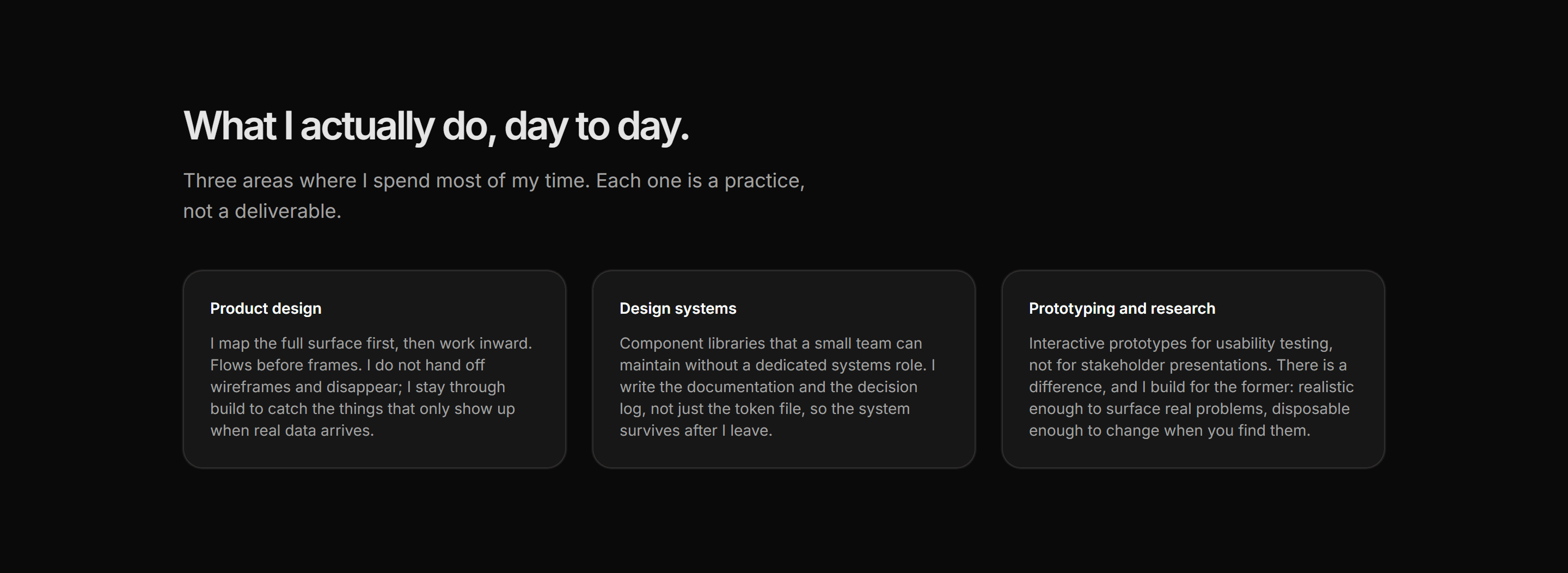 What I actually do, day to day.

Three areas where I spend most of my time. Each one is a practice, not a deliverable.

Product design

I map the full surface first, then work inward. Flows before frames. I do not hand off wireframes and disappear; I stay through build to catch the things that only show up when real data arrives.

Design systems

Component libraries that a small team can maintain without a dedicated systems role. I write the documentation and the decision log, not just the token file, so the system survives after I leave.

Prototyping and research

Interactive prototypes for usability testing, not for stakeholder presentations. There is a difference, and I build for the former: realistic enough to surface real problems, disposable enough to change when you find them.